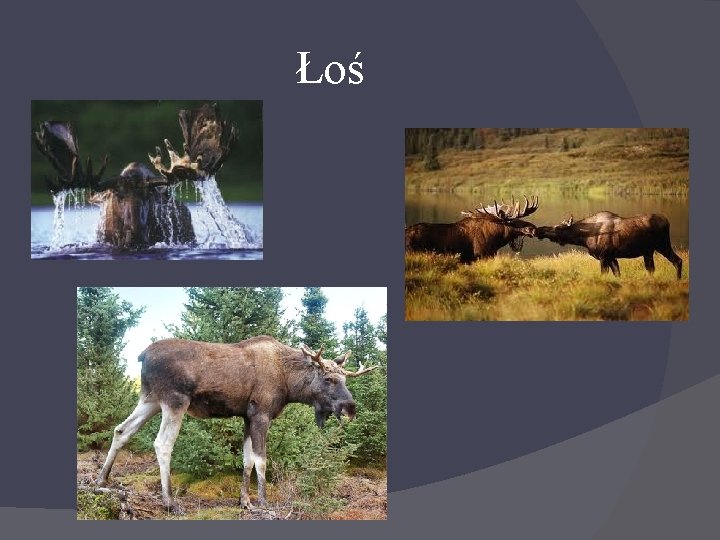 Łoś